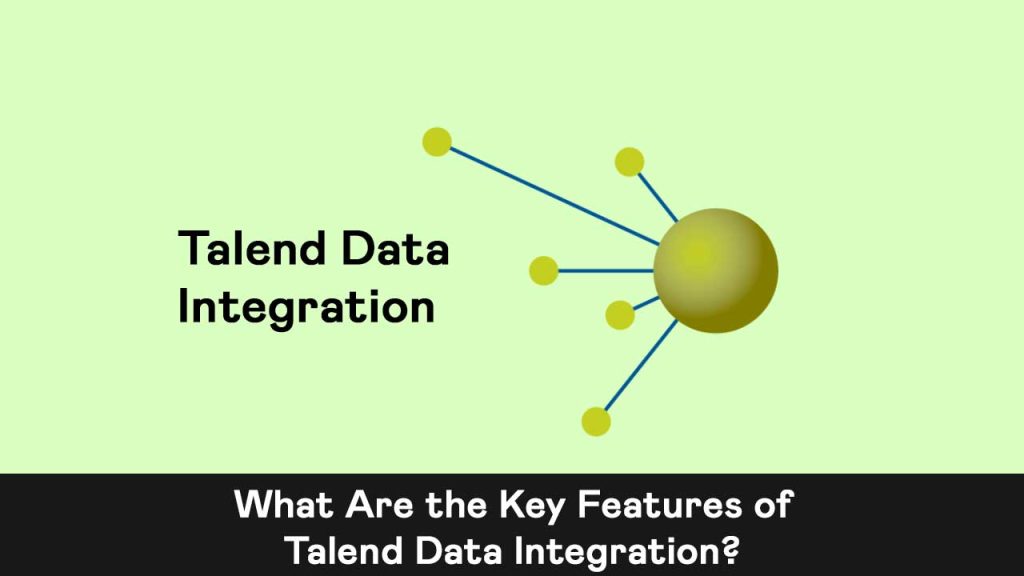 Talend Data Integration

What Are the Key Features of Talend Data Integration?